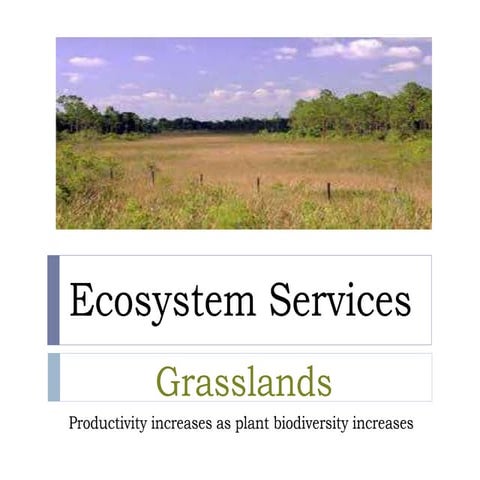 Ecosystem Services

Grasslands

Productivity increases as plant biodiversity increases